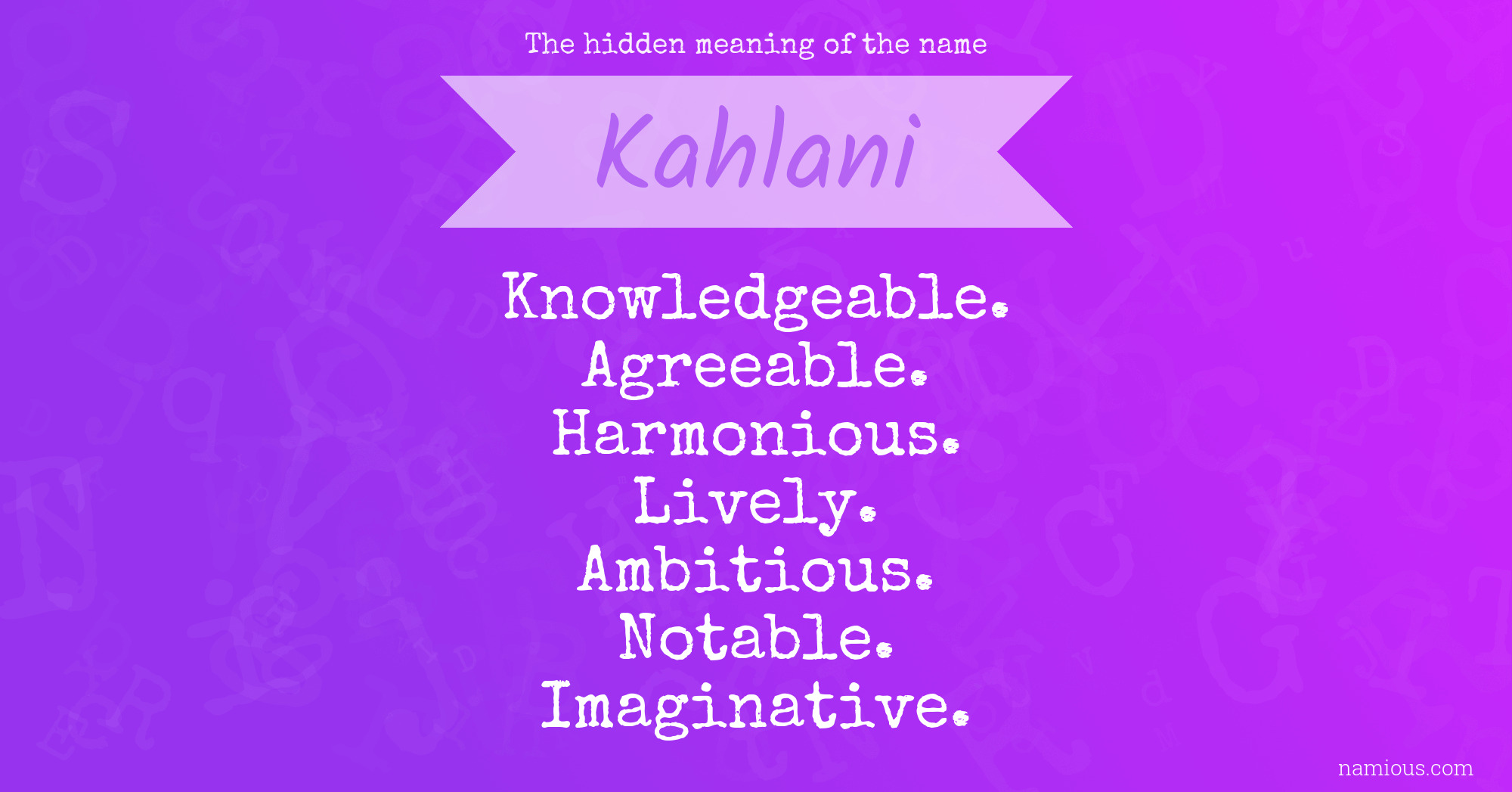 The hidden meaning of the name

Kahlani

Knowledgeable.
Agreeable.
Harmonious.
Lively.
Ambitious.
Notable.
Imaginative.

namious.com